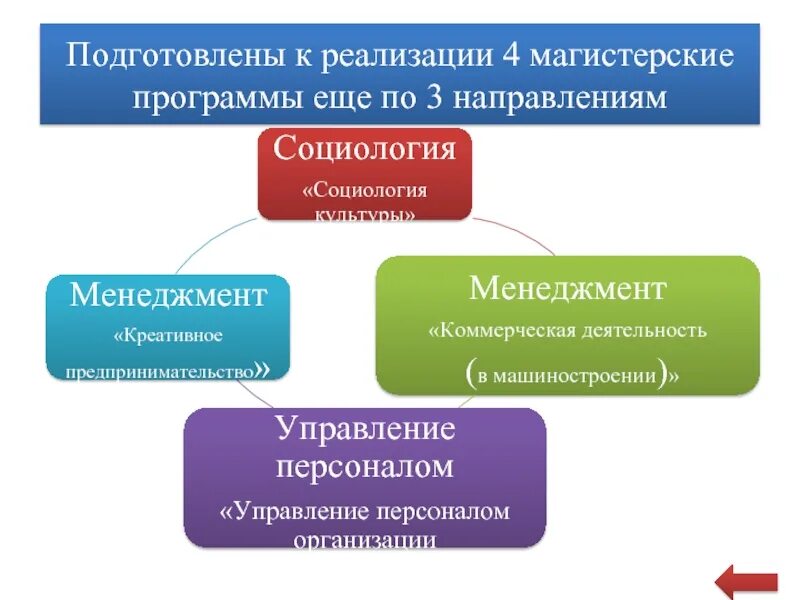 Подготовлены к реализации 4 магистерские программы еще по 3 направлениям

Социология

«Социология культуры»

Менеджмент

«Креативное предпринимательство»

Менеджмент

«Коммерческая деятельность (в машиностроении)»

Управление персоналом

«Управление персоналом организации